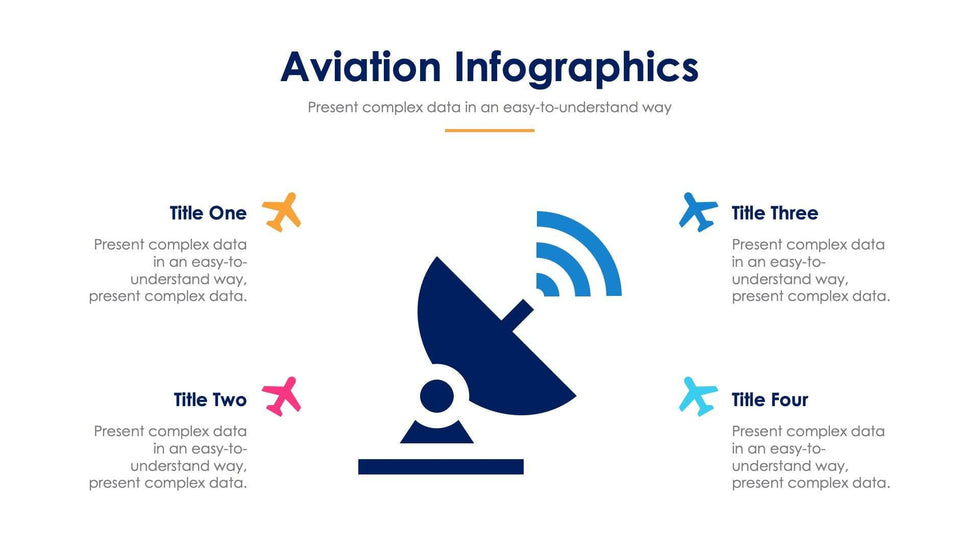 Aviation Infographics

Present complex data in an easy-to-understand way

Title One

Present complex data in an easy-to-understand way, present complex data.

Title Two

Present complex data in an easy-to-understand way, present complex data.

Title Three

Present complex data in an easy-to-understand way, present complex data.

Title Four

Present complex data in an easy-to-understand way, present complex data.